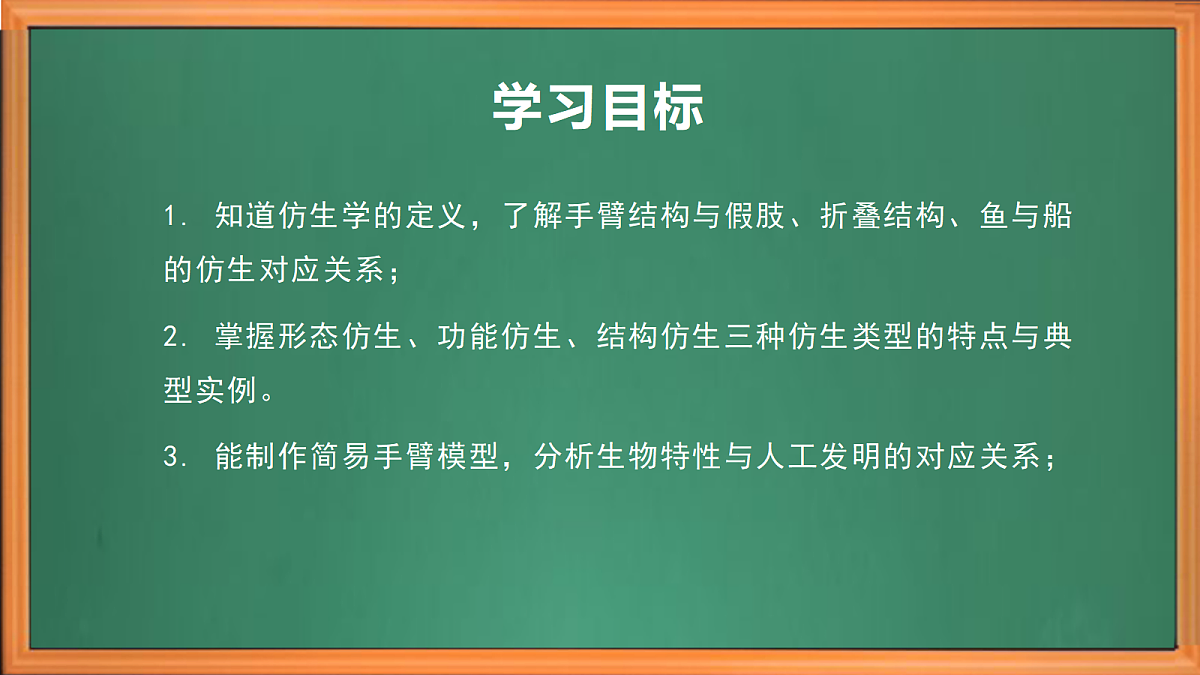 学习目标

1. 知道仿生学的定义，了解手臂结构与假肢、折叠结构、鱼与船的仿生对应关系；

2. 掌握形态仿生、功能仿生、结构仿生三种仿生类型的特点与典型实例。

3. 能制作简易手臂模型，分析生物特性与人工发明的对应关系；